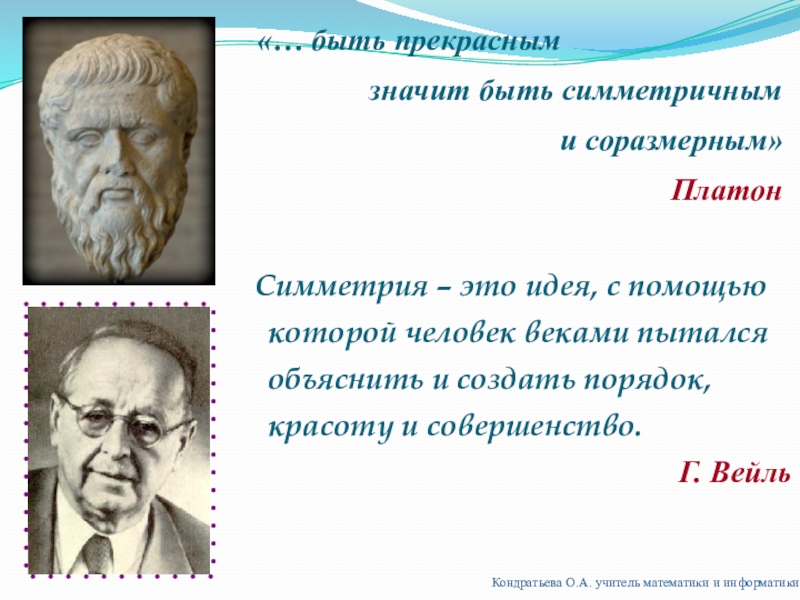 «… быть прекрасным значит быть симметричным и соразмерным»

Платон

Симметрия – это идея, с помощью которой человек веками пытался объяснить и создать порядок, красоту и совершенство.

Г. Вейль

Кондратьева О.А. учитель математики и информатики